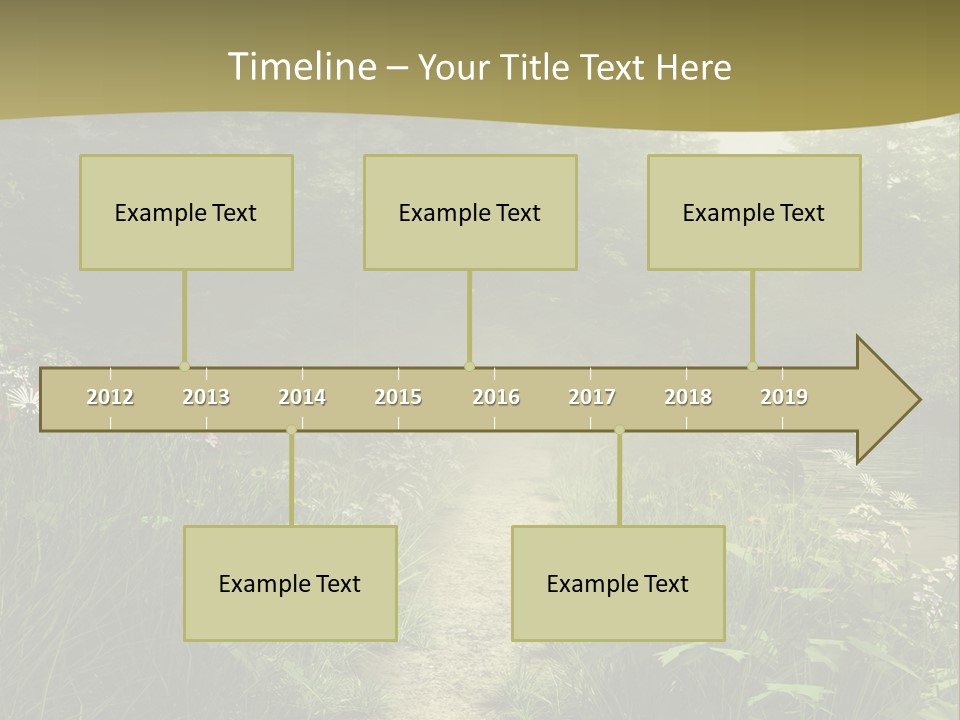 Timeline – Your Title Text Here

Example Text

Example Text

Example Text

2012 2013 2014 2015 2016 2017 2018 2019

Example Text

Example Text